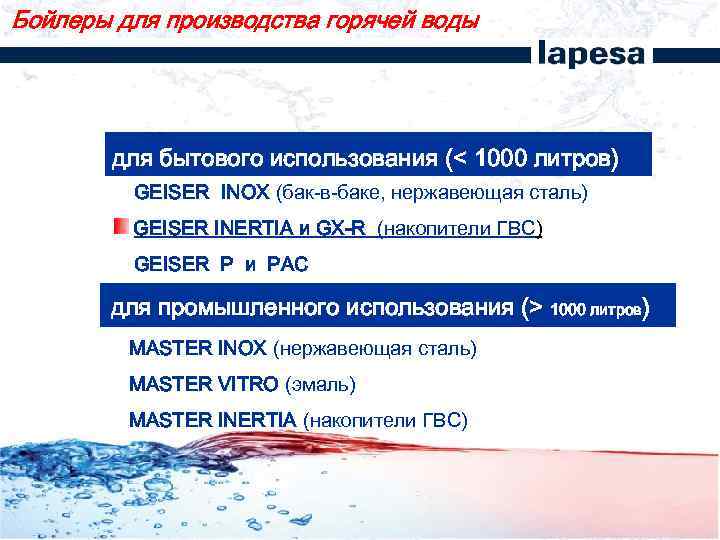 Бойлеры для производства горячей воды

lapesa

для бытового использования (< 1000 литров)

GEISER INOX (бак-в-баке, нержавеющая сталь)

GEISER INERTIA и GX-R (накопители ГВС)

GEISER P и PAC

для промышленного использования (> 1000 литров)

MASTER INOX (нержавеющая сталь)

MASTER VITRO (эмаль)

MASTER INERTIA (накопители ГВС)